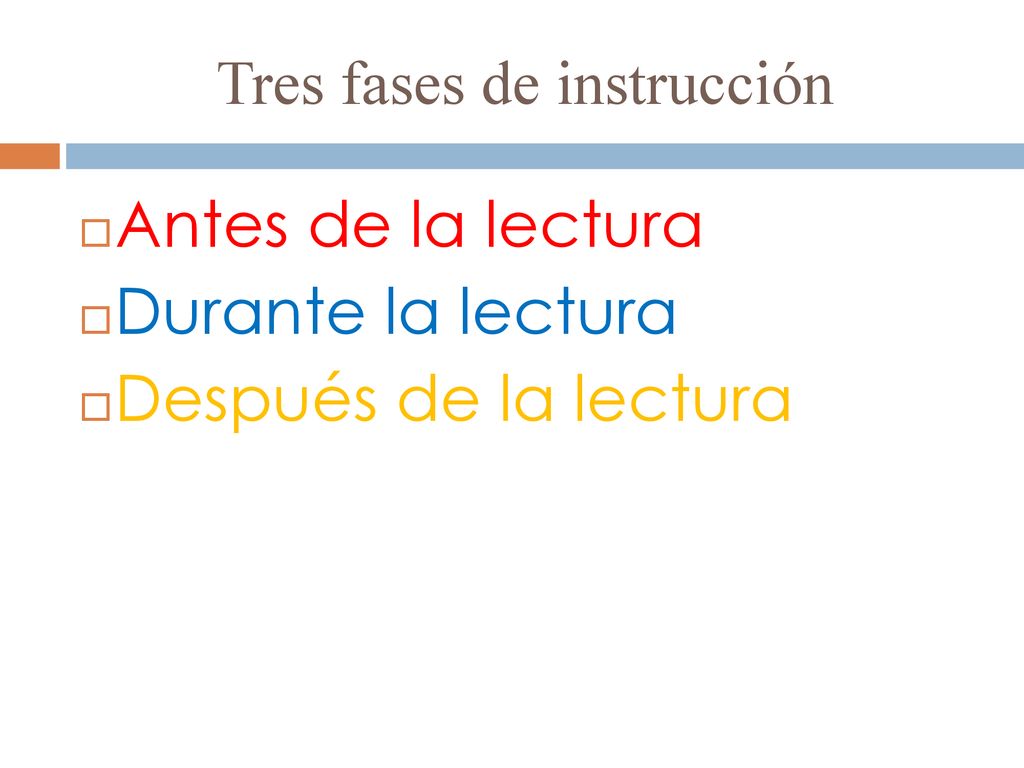 Tres fases de instrucción

Antes de la lectura
Durante la lectura
Después de la lectura